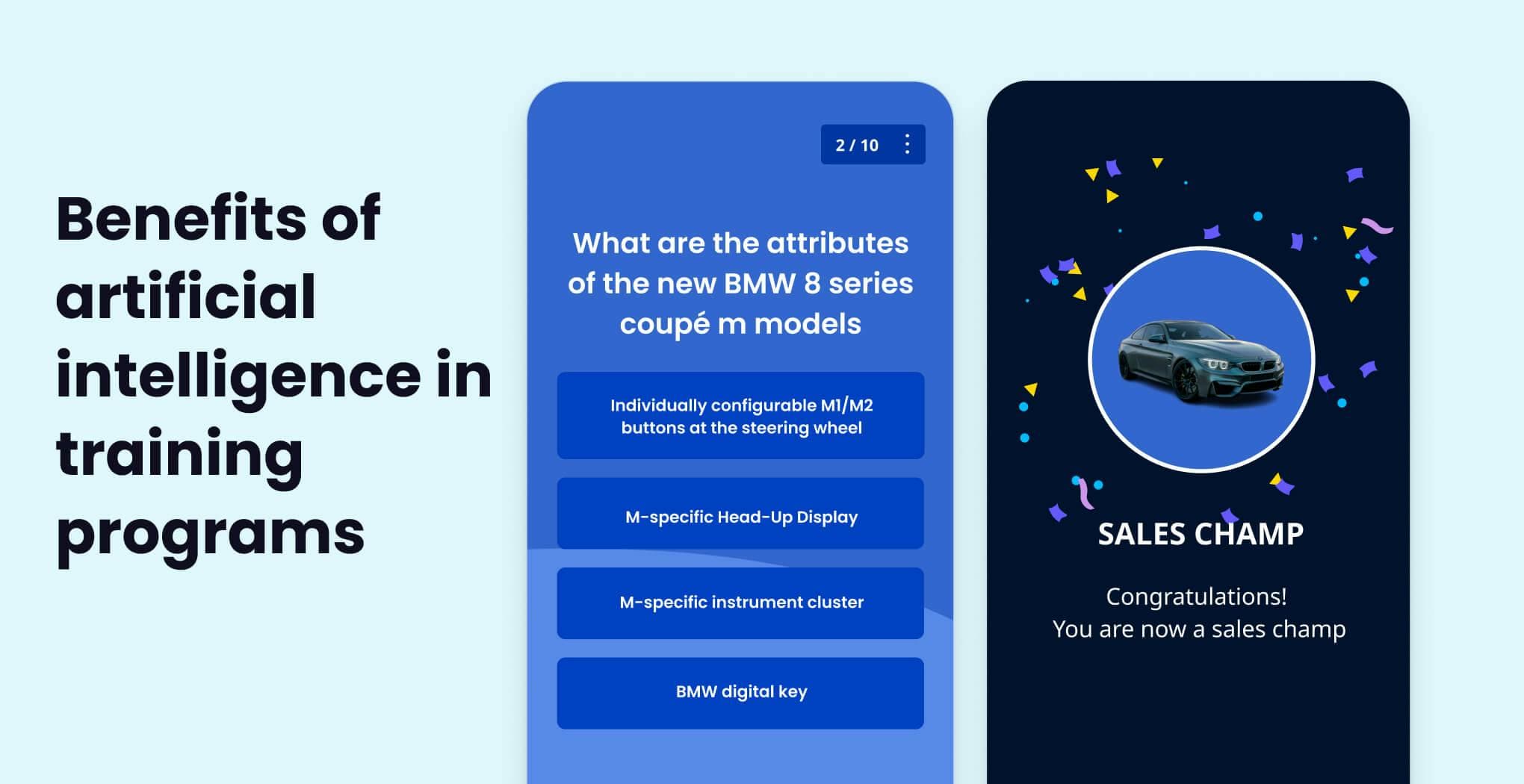 Benefits of artificial intelligence in training programs

2 / 10

What are the attributes of the new BMW 8 series coupé m models

Individually configurable M1/M2 buttons at the steering wheel

M-specific Head-Up Display

M-specific instrument cluster

BMW digital key

SALES CHAMP

Congratulations!
You are now a sales champ